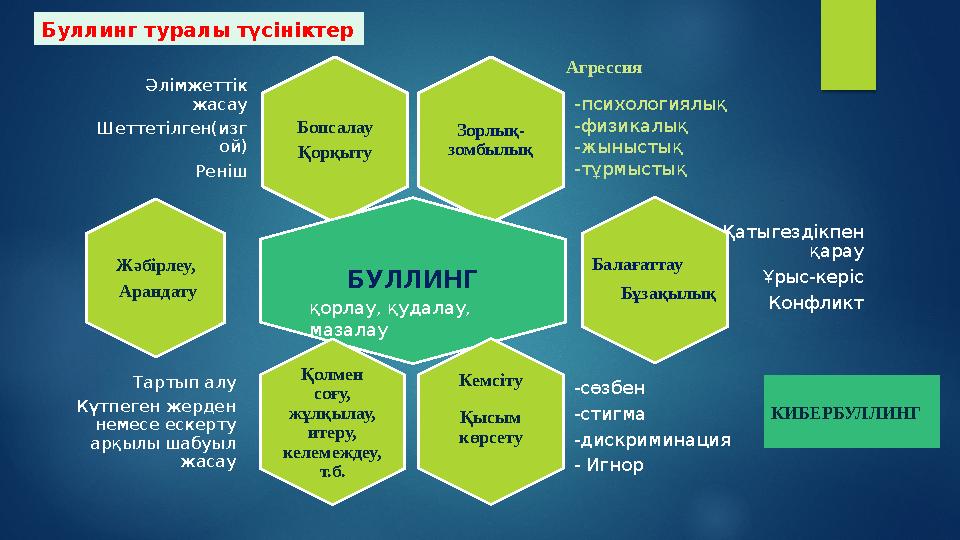 Буллинг туралы түсініктер

Әлімжеттік жасау

Шеттетілген(изгой)

Реніш

Бопсалау

Қорқыту

Зорлық-зомбылық

Агрессия

-психологиялық
-физикалық
-жыныстық
-тұрмыстық

Жәбірлеу,

Арандату

БУЛЛИНГ

қорлау, қудалау, мазалау

Балағаттау

Бұзақылық

Қатыгездікпен қарау

Ұрыс-керіс

Конфликт

Тартып алу

Күтпеген жерден немесе ескерту арқылы шабуыл жасау

Қолмен соғу, жұлқылау, итеру, келемеждеу, т.б.

Кемсіту

Қысым көрсету

-сөзбен
-стигма
-дискриминация
- Игнор

КИБЕРБУЛЛИНГ